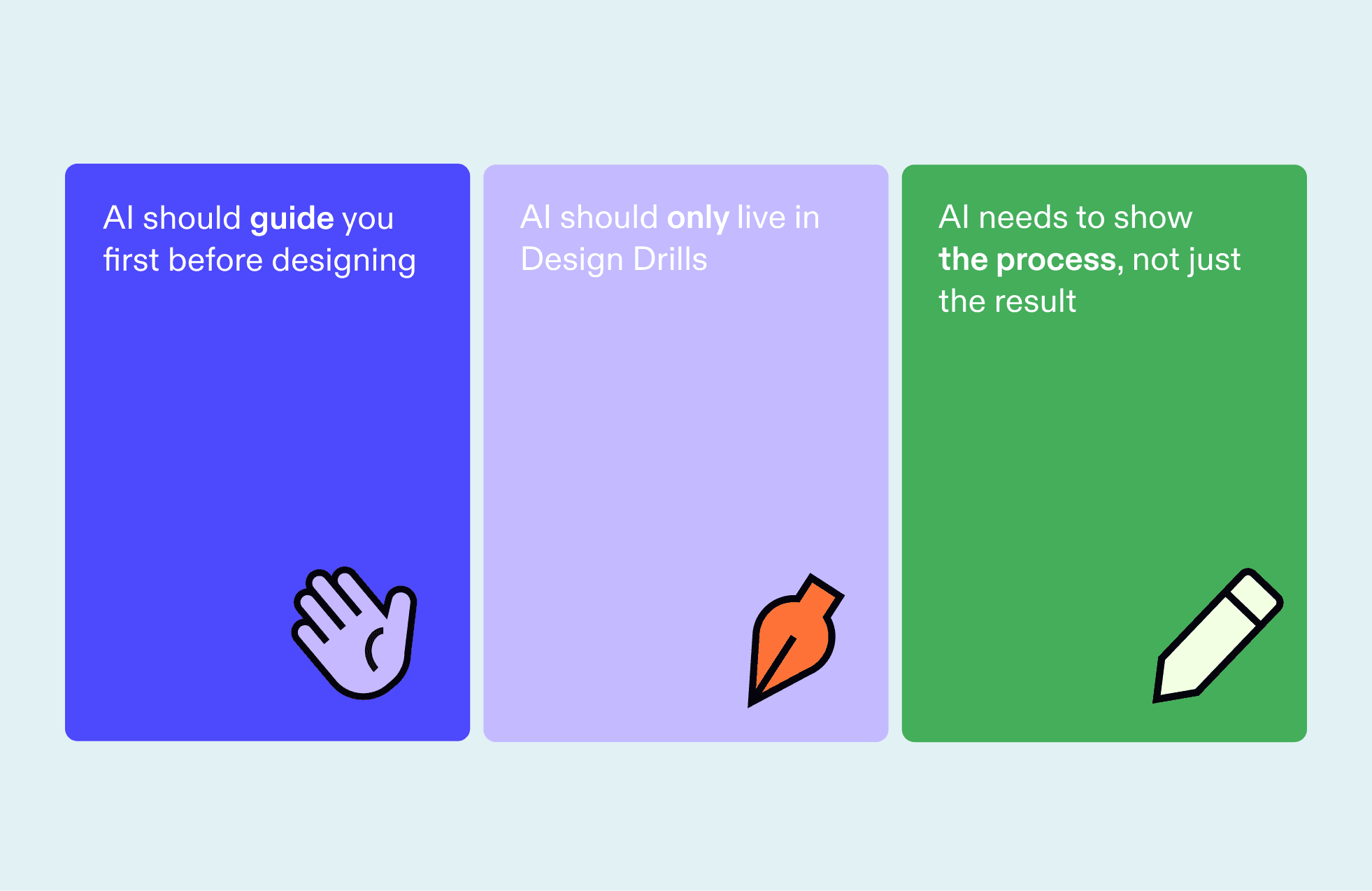 AI should guide you first before designing

AI should only live in Design Drills

AI needs to show the process, not just the result